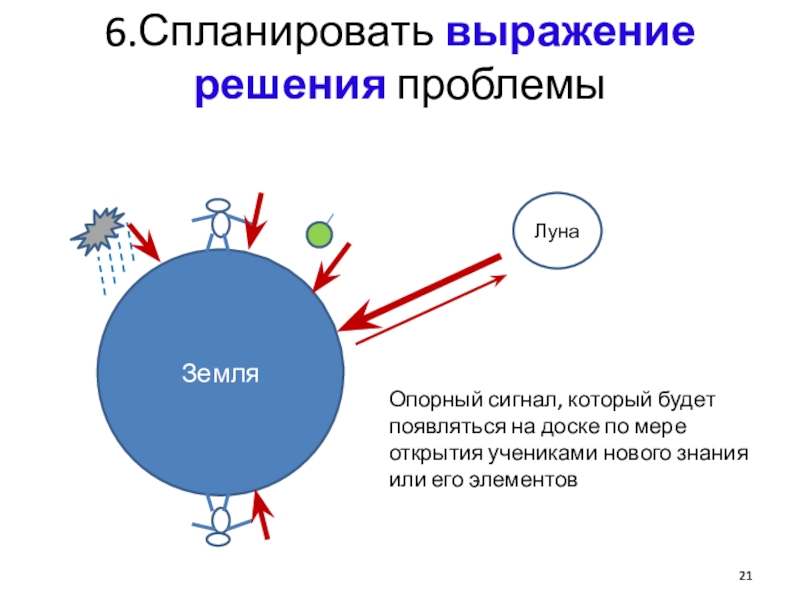 6.Спланировать выражение решения проблемы

Луна

Земля

Опорный сигнал, который будет появляться на доске по мере открытия учениками нового знания или его элементов

21